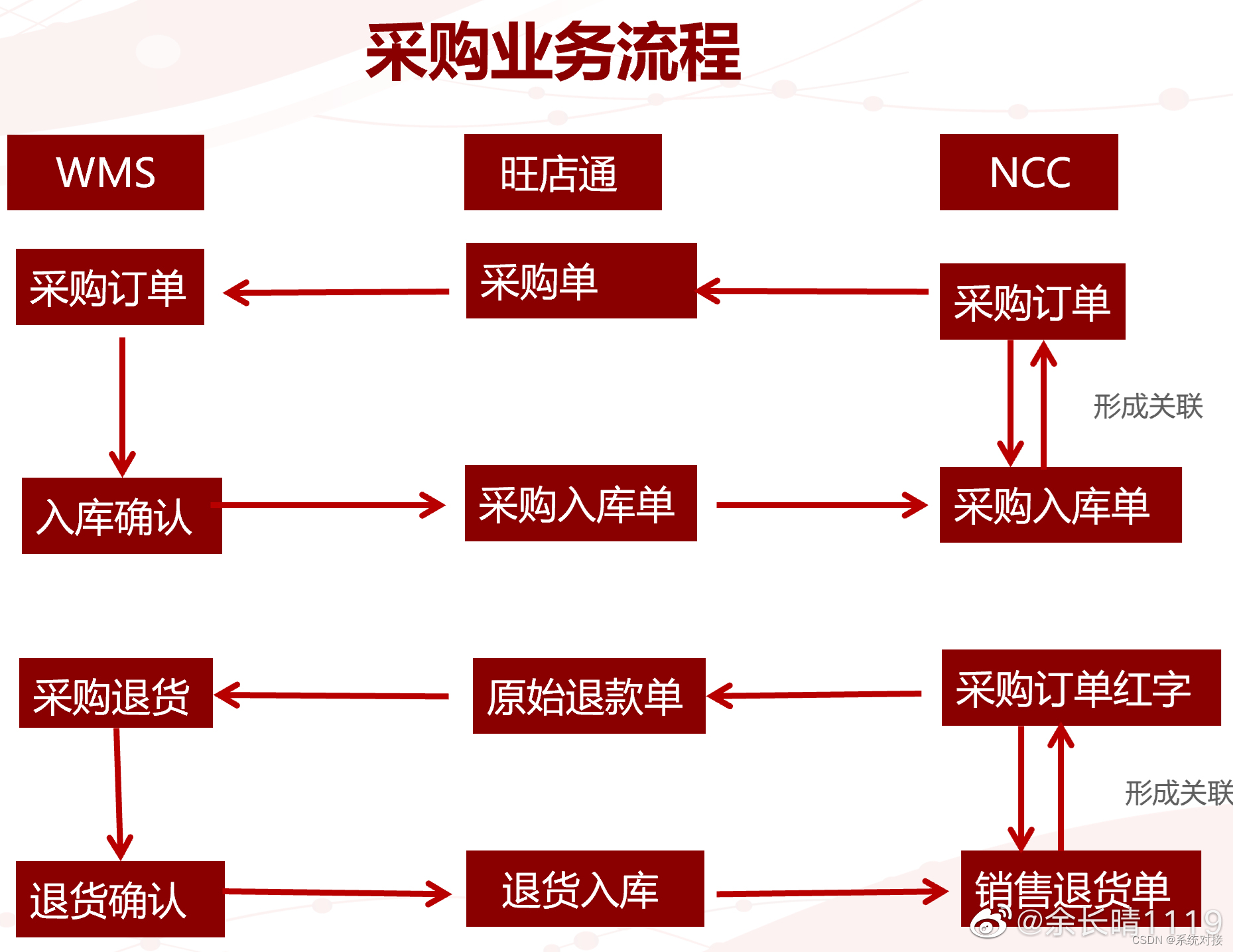 采购业务流程

WMS

旺店通

NCC

采购订单

采购单

采购订单

形成关联

入库确认

采购入库单

采购入库单

采购退货

原始退款单

采购订单红字

形成关联

退货确认

退货入库

销售退货单

@余长晴1119

CSDN @系统对接